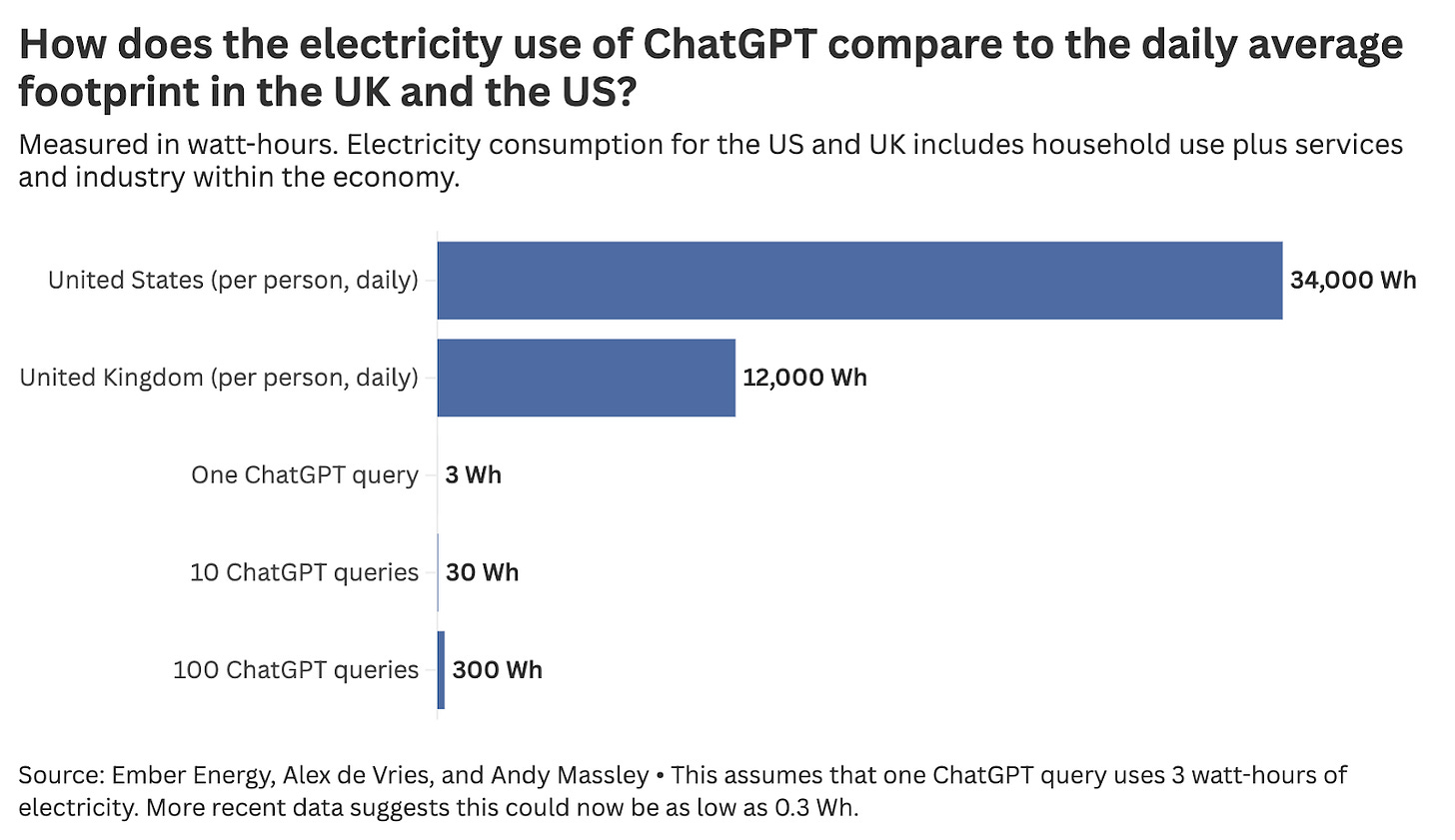 How does the electricity use of ChatGPT compare to the daily average footprint in the UK and the US?

Measured in watt-hours. Electricity consumption for the US and UK includes household use plus services and industry within the economy.

United States (per person, daily) 34,000 Wh

United Kingdom (per person, daily) 12,000 Wh

One ChatGPT query 3 Wh

10 ChatGPT queries 30 Wh

100 ChatGPT queries 300 Wh

Source: Ember Energy, Alex de Vries, and Andy Massley • This assumes that one ChatGPT query uses 3 watt-hours of electricity. More recent data suggests this could now be as low as 0.3 Wh.